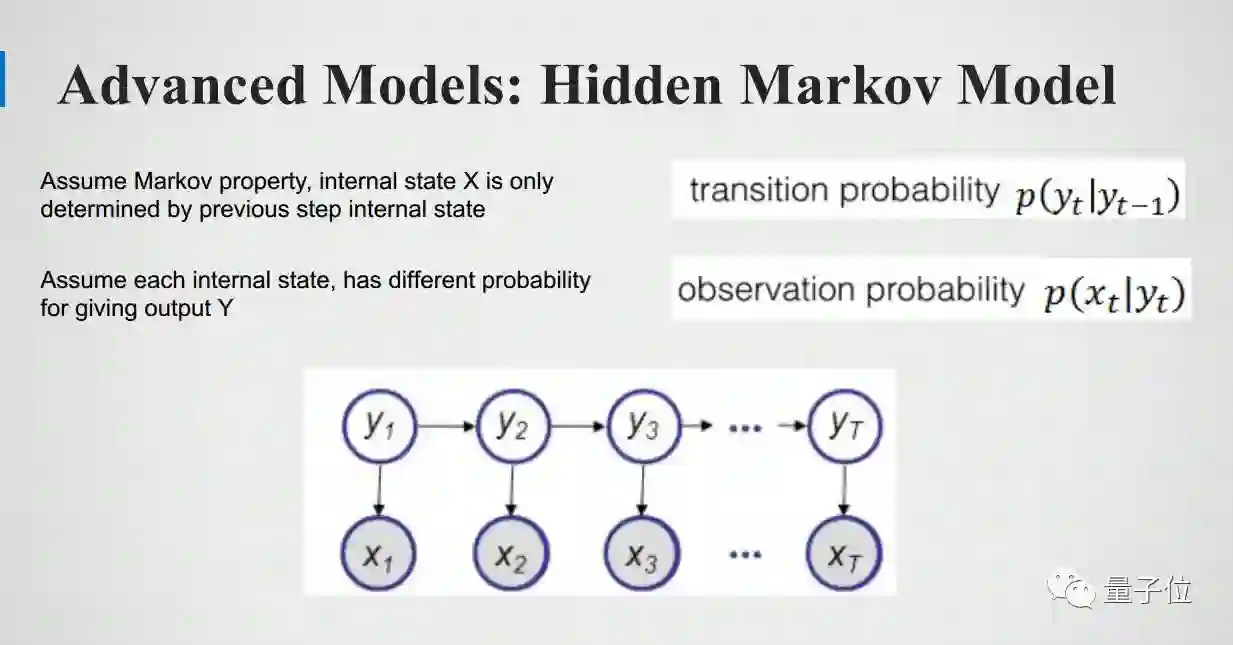 Advanced Models: Hidden Markov Model

Assume Markov property, internal state X is only determined by previous step internal state

transition probability $p(y_t|y_{t-1})$

Assume each internal state, has different probability for giving output Y

observation probability $p(x_t|y_t)$

$y_1$ $y_2$ $y_3$ ... $y_T$

$x_1$ $x_2$ $x_3$ ... $x_T$

量子位